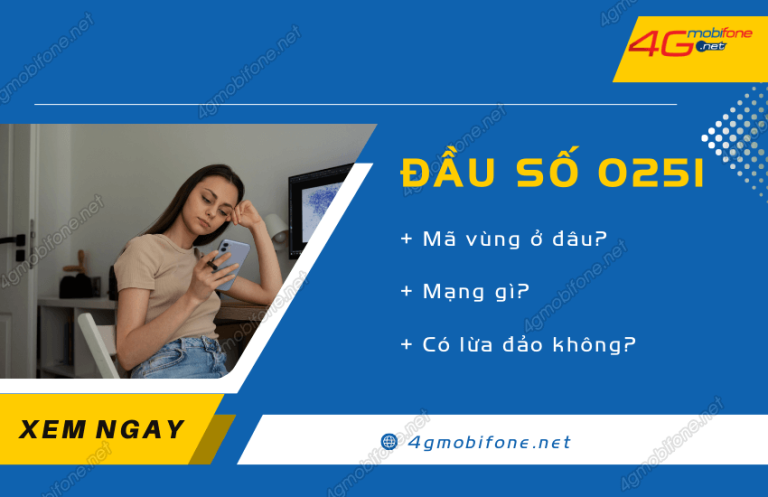 4G mobifone .net

ĐẦU SỐ 0251

+ Mã vùng ở đâu?

+ Mạng gì?

+ Có lừa đảo không?

XEM NGAY

4gmobifone.net

4gmobifone.net